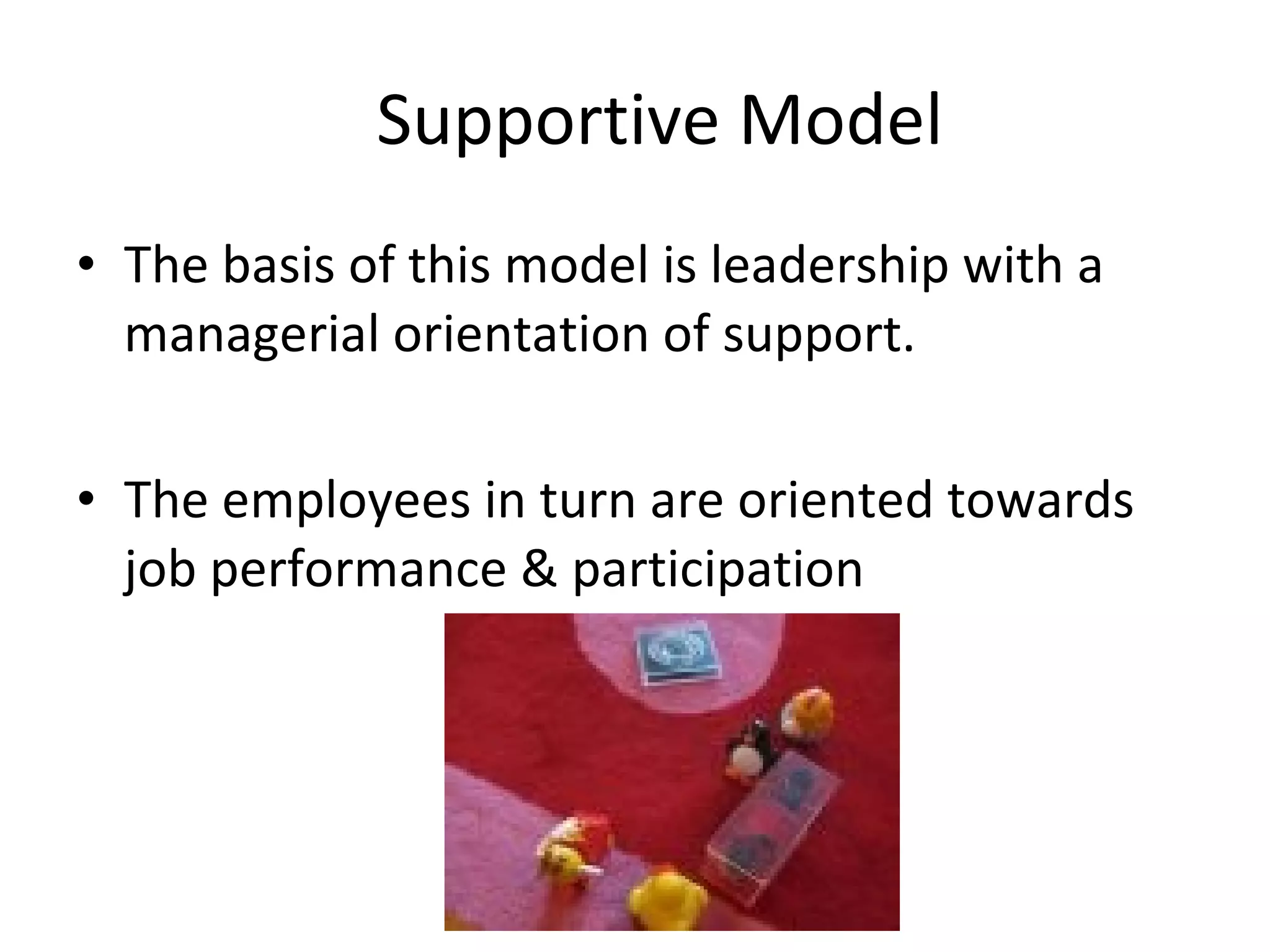 Supportive Model

• The basis of this model is leadership with a managerial orientation of support.

• The employees in turn are oriented towards job performance & participation